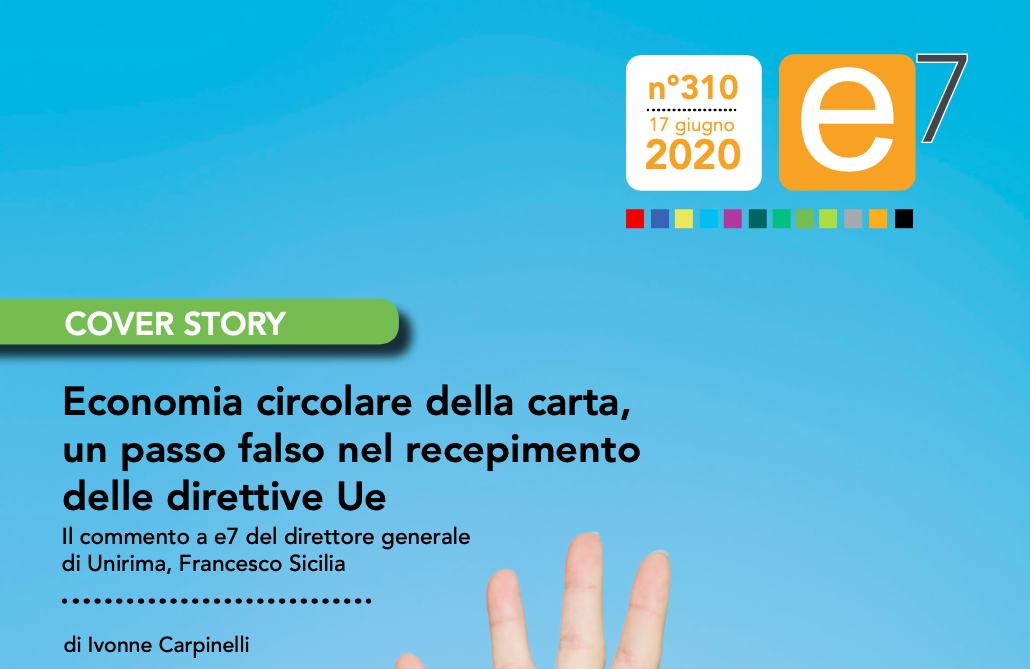 n°310
17 giugno
2020

e7

COVER STORY

Economia circolare della carta, un passo falso nel recepimento delle direttive Ue

Il commento a e7 del direttore generale di Unirima, Francesco Sicilia

di Ivonne Carpinelli